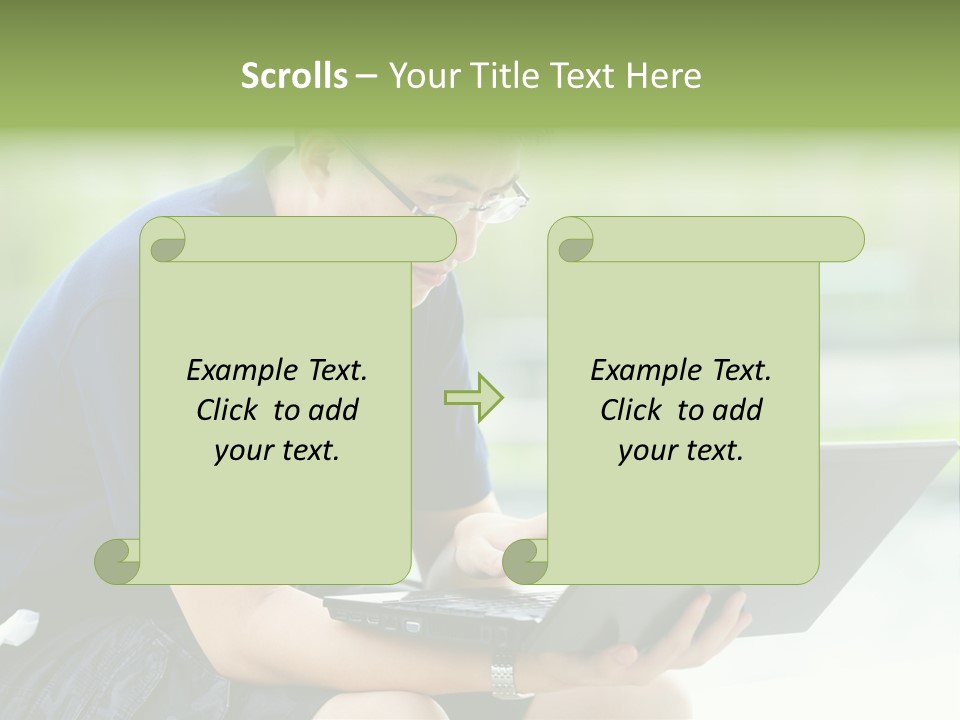 Scrolls – Your Title Text Here

Example Text. Click to add your text.

Example Text. Click to add your text.